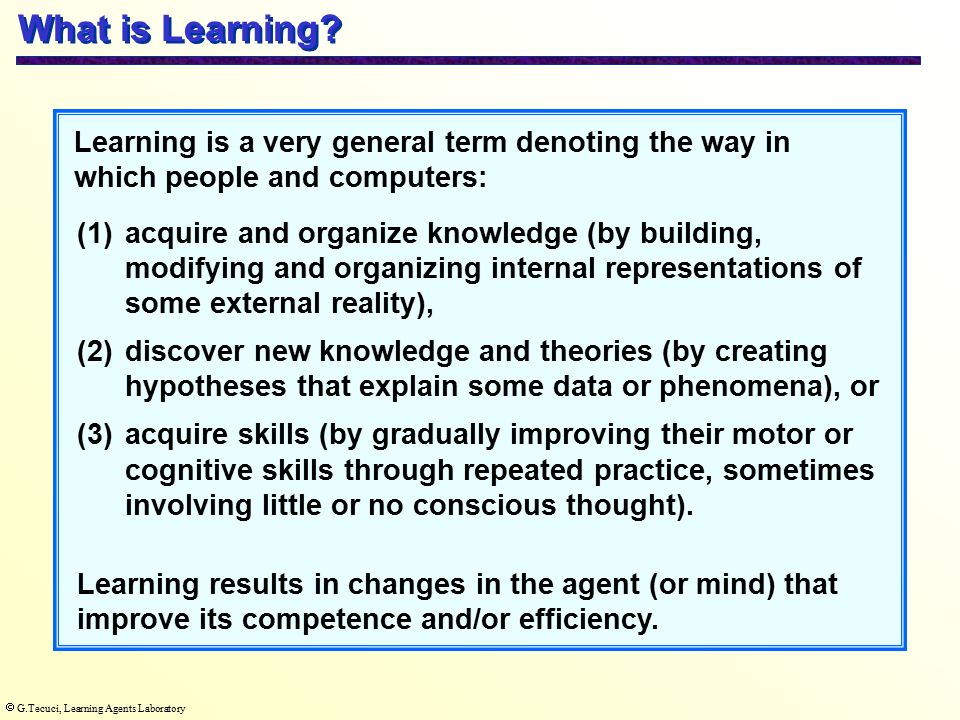 What is Learning?

Learning is a very general term denoting the way in which people and computers:

(1) acquire and organize knowledge (by building, modifying and organizing internal representations of some external reality),

(2) discover new knowledge and theories (by creating hypotheses that explain some data or phenomena), or

(3) acquire skills (by gradually improving their motor or cognitive skills through repeated practice, sometimes involving little or no conscious thought).

Learning results in changes in the agent (or mind) that improve its competence and/or efficiency.

© G.Tecuci, Learning Agents Laboratory